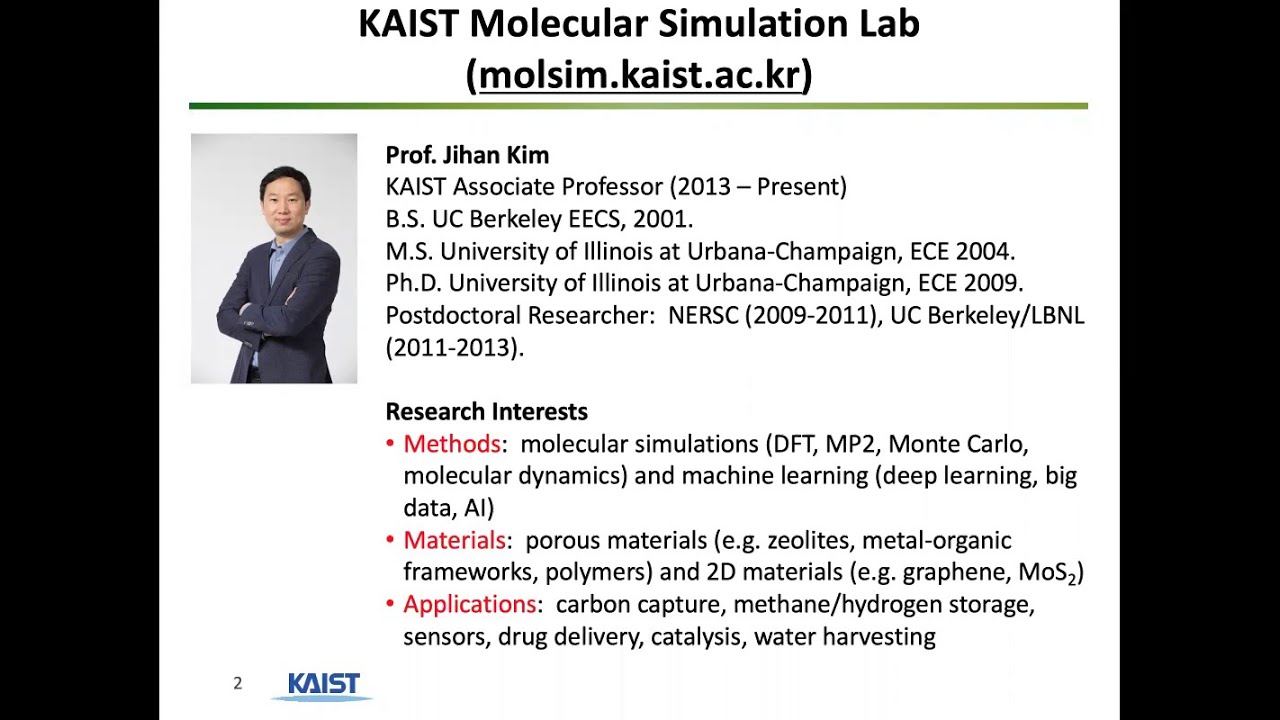 KAIST Molecular Simulation Lab
(molsim.kaist.ac.kr)

Prof. Jihan Kim
KAIST Associate Professor (2013 – Present)
B.S. UC Berkeley EECS, 2001.
M.S. University of Illinois at Urbana-Champaign, ECE 2004.
Ph.D. University of Illinois at Urbana-Champaign, ECE 2009.
Postdoctoral Researcher: NERSC (2009-2011), UC Berkeley/LBNL (2011-2013).

Research Interests
• Methods: molecular simulations (DFT, MP2, Monte Carlo, molecular dynamics) and machine learning (deep learning, big data, AI)
• Materials: porous materials (e.g. zeolites, metal-organic frameworks, polymers) and 2D materials (e.g. graphene, $MoS_2$)
• Applications: carbon capture, methane/hydrogen storage, sensors, drug delivery, catalysis, water harvesting

2
KAIST